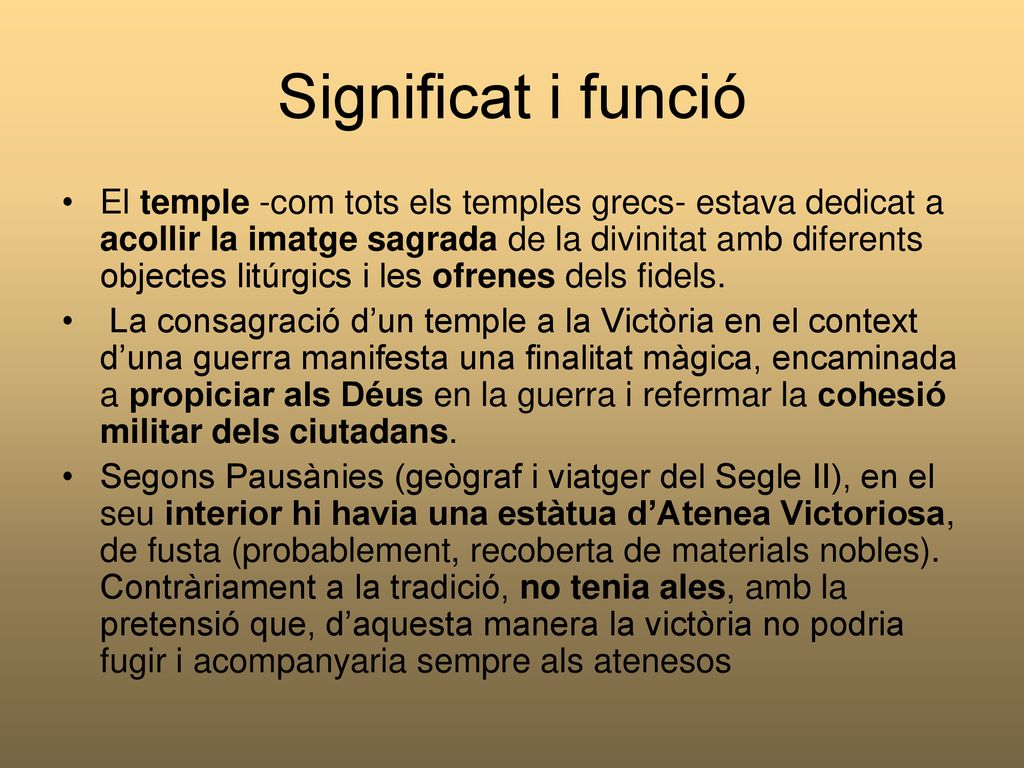 Significat i funció

• El temple -com tots els temples grecs- estava dedicat a acollir la imatge sagrada de la divinitat amb diferents objectes litúrgics i les ofrenes dels fidels.

• La consagració d’un temple a la Victòria en el context d’una guerra manifesta una finalitat màgica, encaminada a propiciar als Déus en la guerra i refermar la cohesió militar dels ciutadans.

• Segons Pausànies (geògraf i viatger del Segle II), en el seu interior hi havia una estàtua d’Atenea Victoriosa, de fusta (probablement, recoberta de materials nobles). Contràriament a la tradició, no tenia ales, amb la pretensió que, d’aquesta manera la victòria no podria fugir i acompanyaria sempre als atenesos